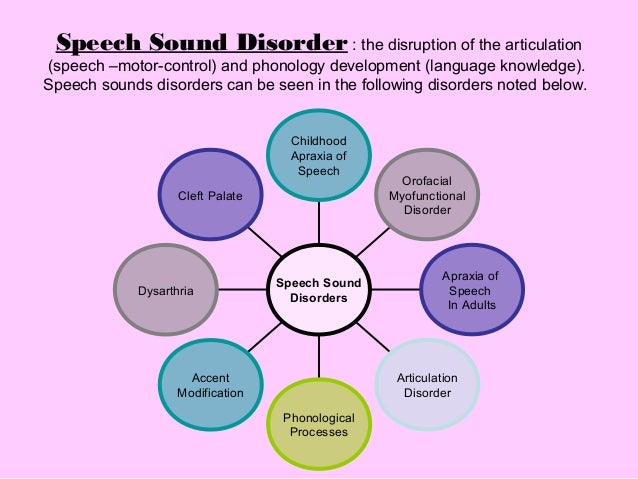 Speech Sound Disorder : the disruption of the articulation (speech –motor-control) and phonology development (language knowledge). Speech sounds disorders can be seen in the following disorders noted below.

Speech Sound Disorders

Childhood Apraxia of Speech

Orofacial Myofunctional Disorder

Apraxia of Speech In Adults

Articulation Disorder

Phonological Processes

Accent Modification

Dysarthria

Cleft Palate